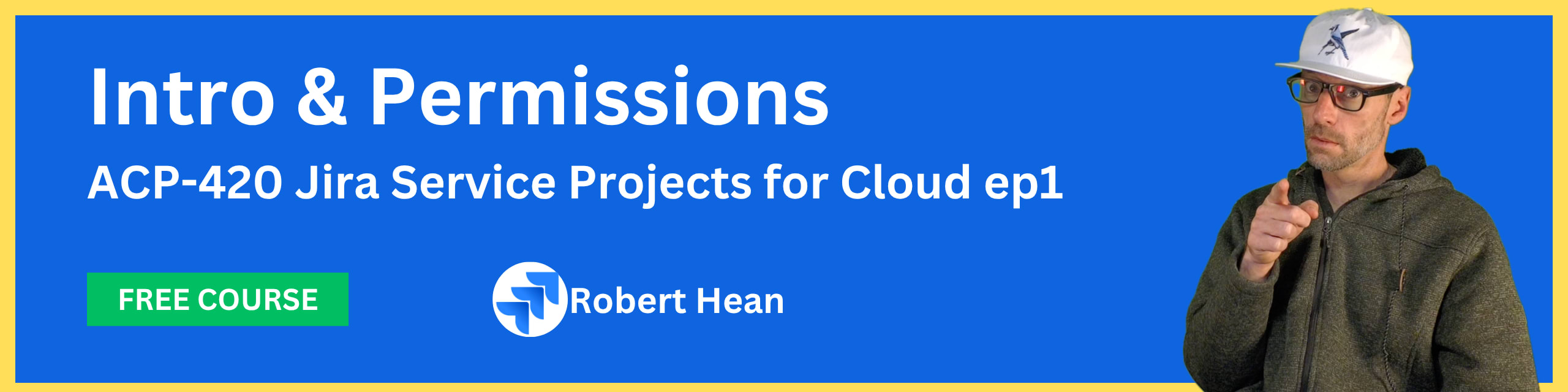 Intro & Permissions
ACP-420 Jira Service Projects for Cloud ep1

FREE COURSE

Robert Hean